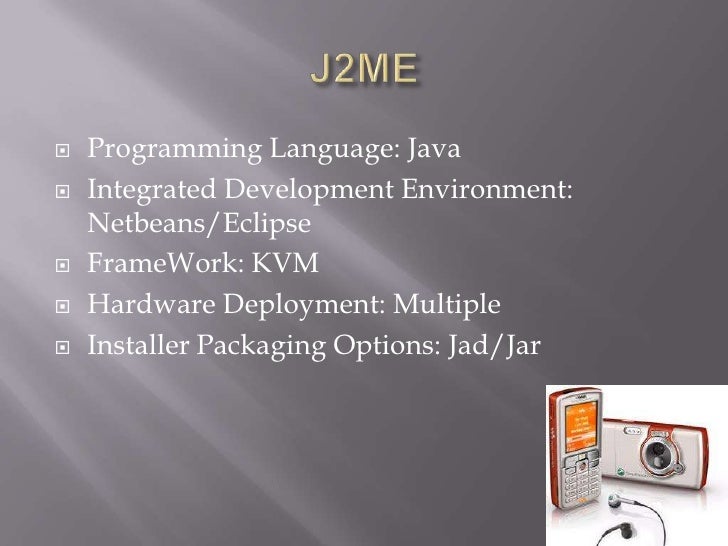 J2ME

Programming Language: Java

Integrated Development Environment: Netbeans/Eclipse

FrameWork: KVM

Hardware Deployment: Multiple

Installer Packaging Options: Jad/Jar